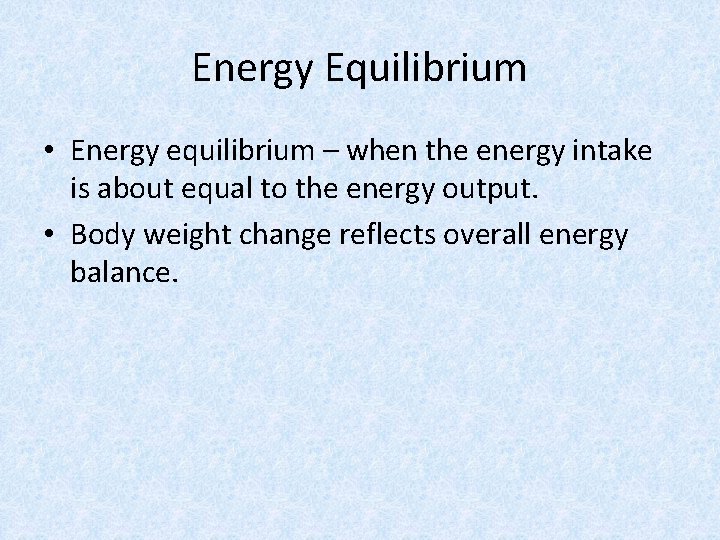 Energy Equilibrium

• Energy equilibrium – when the energy intake is about equal to the energy output.

• Body weight change reflects overall energy balance.